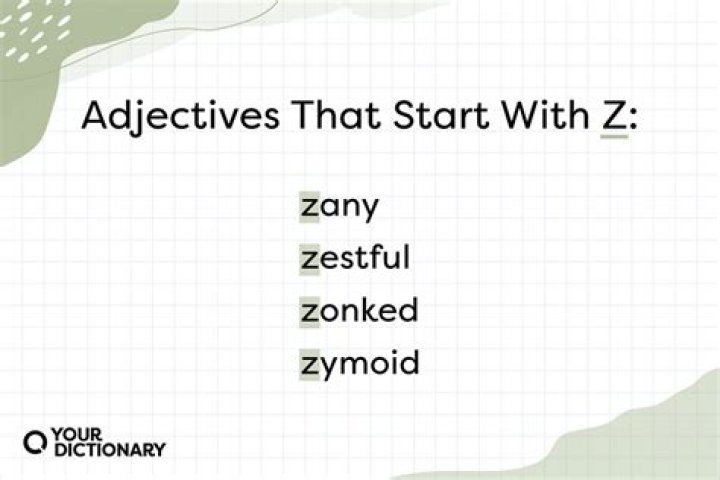 Adjectives That Start With Z:

zany
zestful
zonked
zymoid

YOUR DICTIONARY